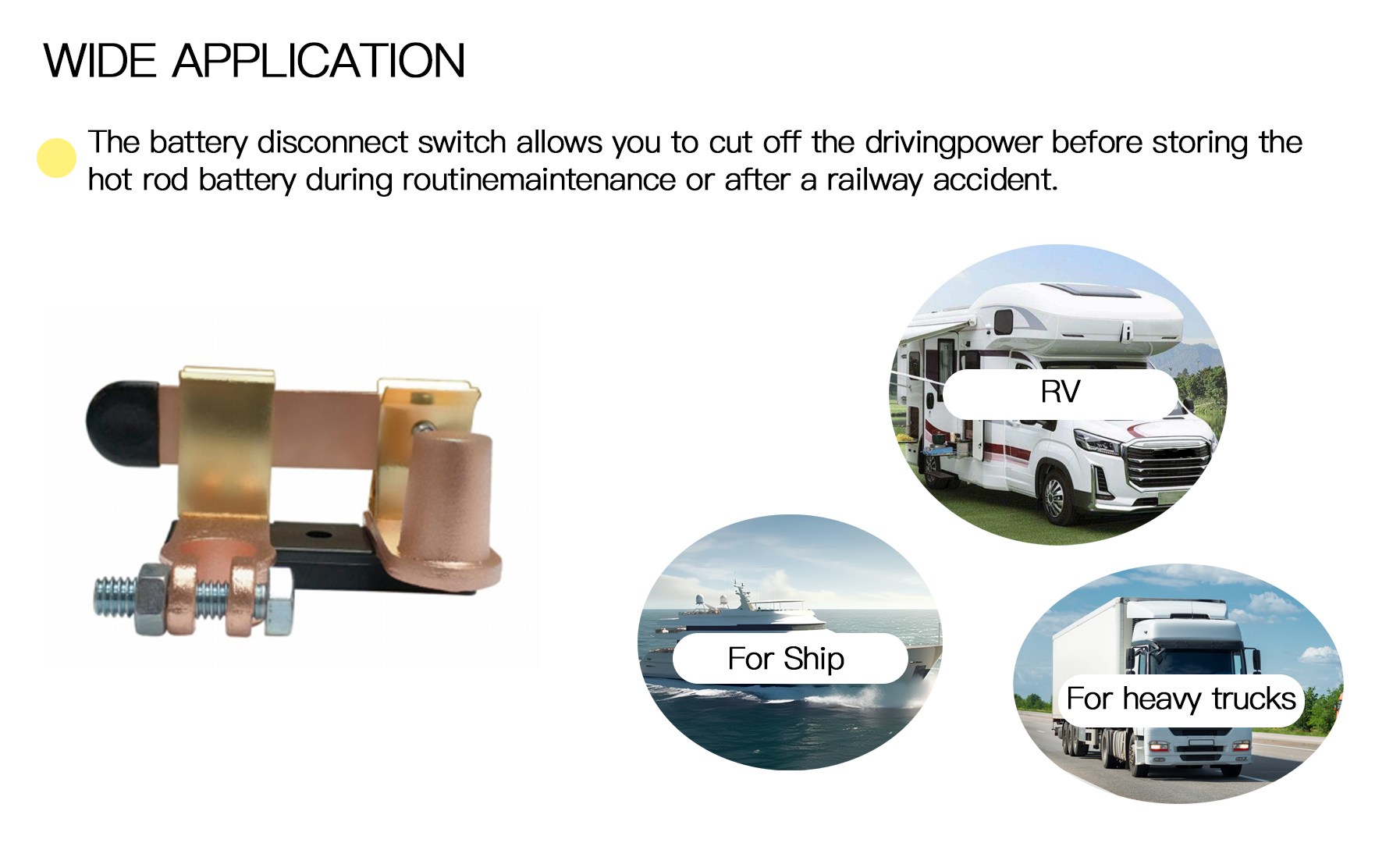 WIDE APPLICATION

The battery disconnect switch allows you to cut off the drivingpower before storing the hot rod battery during routinemaintenance or after a railway accident.

RV

For Ship

For heavy trucks